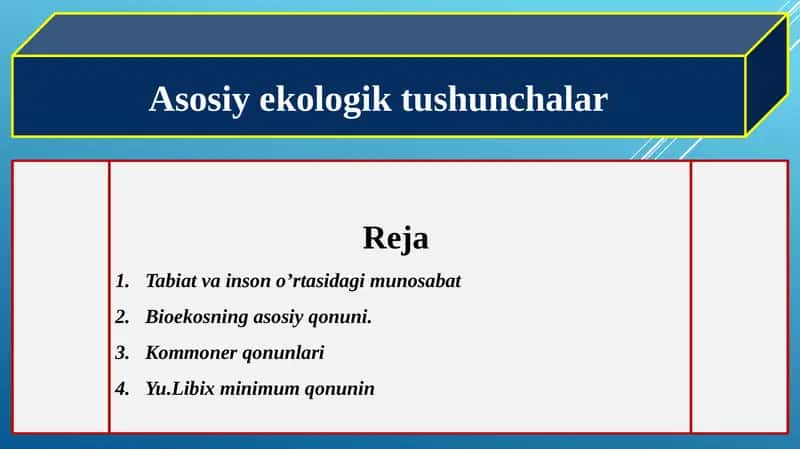 Asosiy ekologik tushunchalar

Reja

1. Tabiat va inson o’rtasidagi munosabat
2. Bioekosning asosiy qonuni.
3. Kommoner qonunlari
4. Yu.Libix minimum qonunin